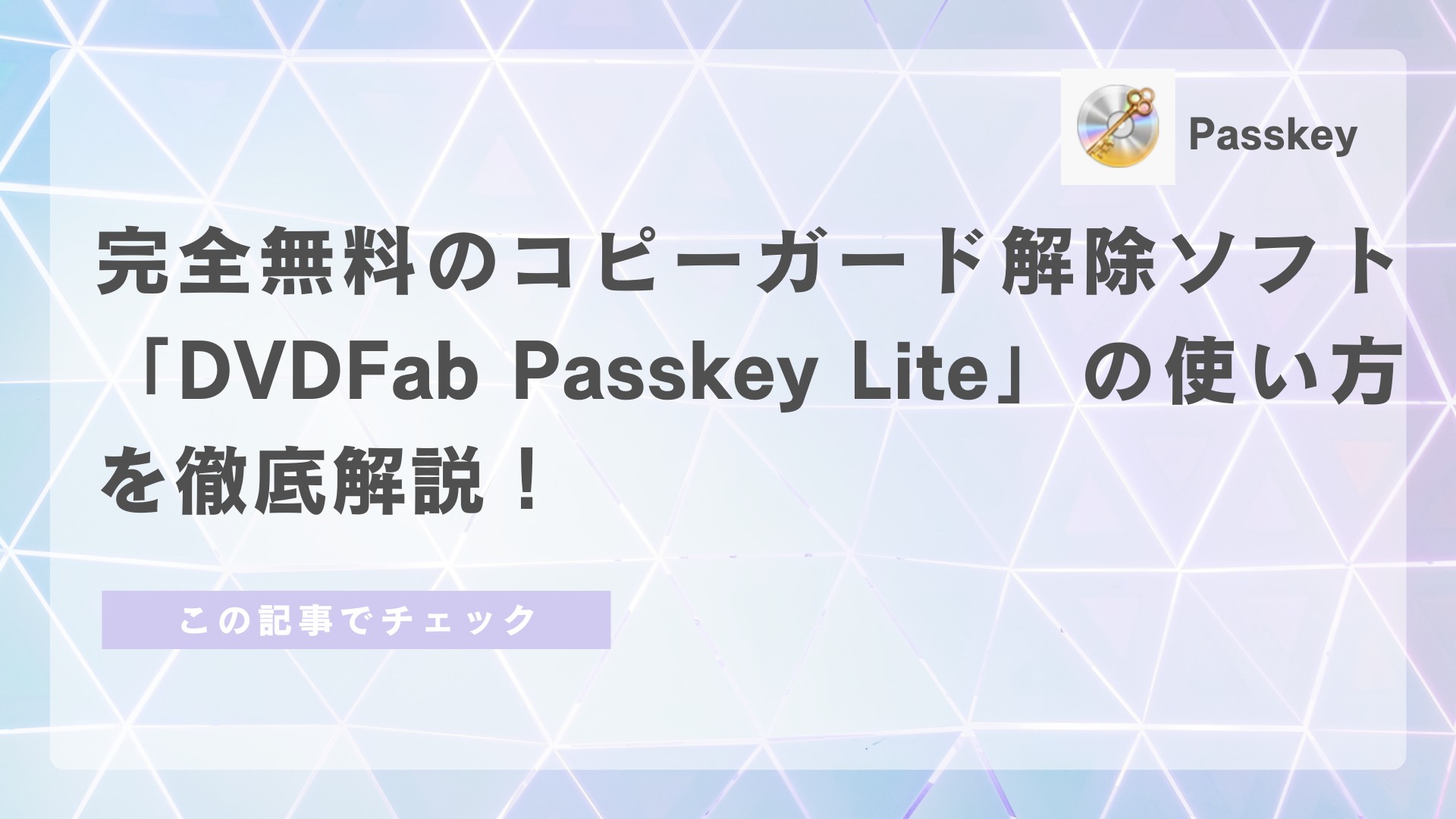 Passkey

完全無料のコピーガード解除ソフト「DVDFab Passkey Lite」の使い方を徹底解説！

この記事でチェック